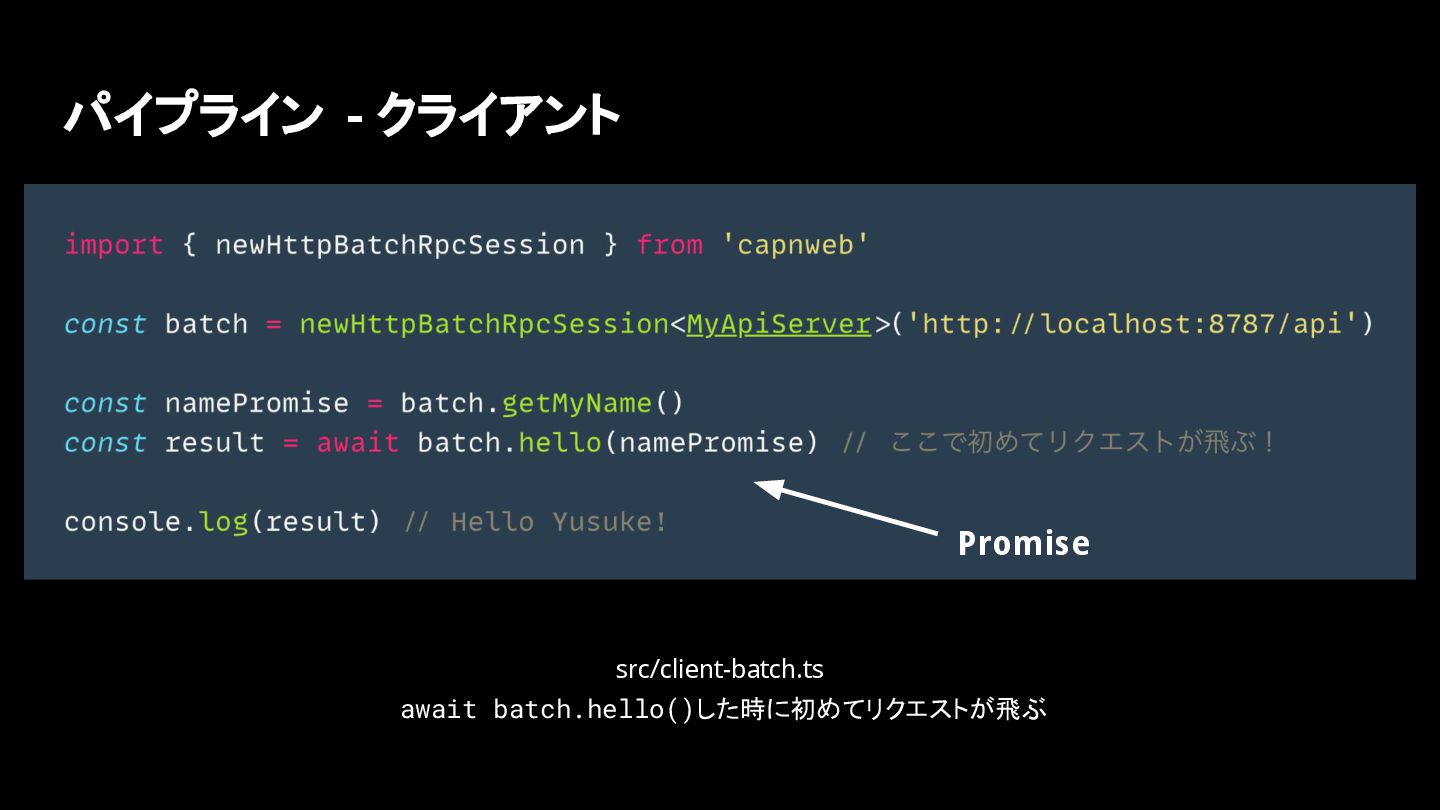 パイプライン - クライアント

import { newHttpBatchRpcSession } from 'capnweb'

const batch = newHttpBatchRpcSession<MyApiServer>('http://localhost:8787/api')

const namePromise = batch.getMyName()
const result = await batch.hello(namePromise) // ここで初めてリクエストが飛ぶ！

console.log(result) // Hello Yusuke!

Promise

src/client-batch.ts
await batch.hello()した時に初めてリクエストが飛ぶ